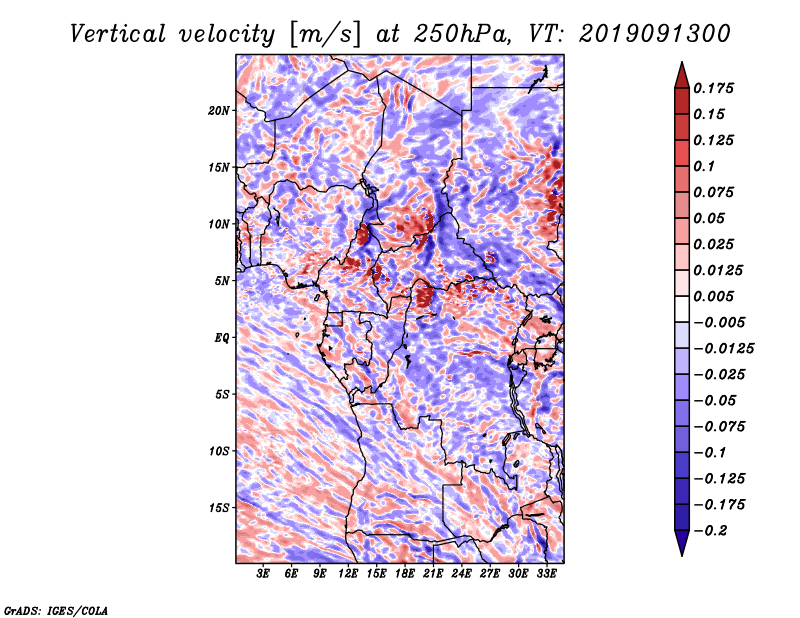 Vertical velocity [m/s] at 250hPa, VT: 2019091300

20N
15N
10N
5N
EQ
5S
10S
15S

3E 6E 9E 12E 15E 18E 21E 24E 27E 30E 33E

0.175
0.15
0.125
0.1
0.075
0.05
0.025
0.0125
0.005
−0.005
−0.0125
−0.025
−0.05
−0.075
−0.1
−0.125
−0.175
−0.2

GrADS: IGES/COLA